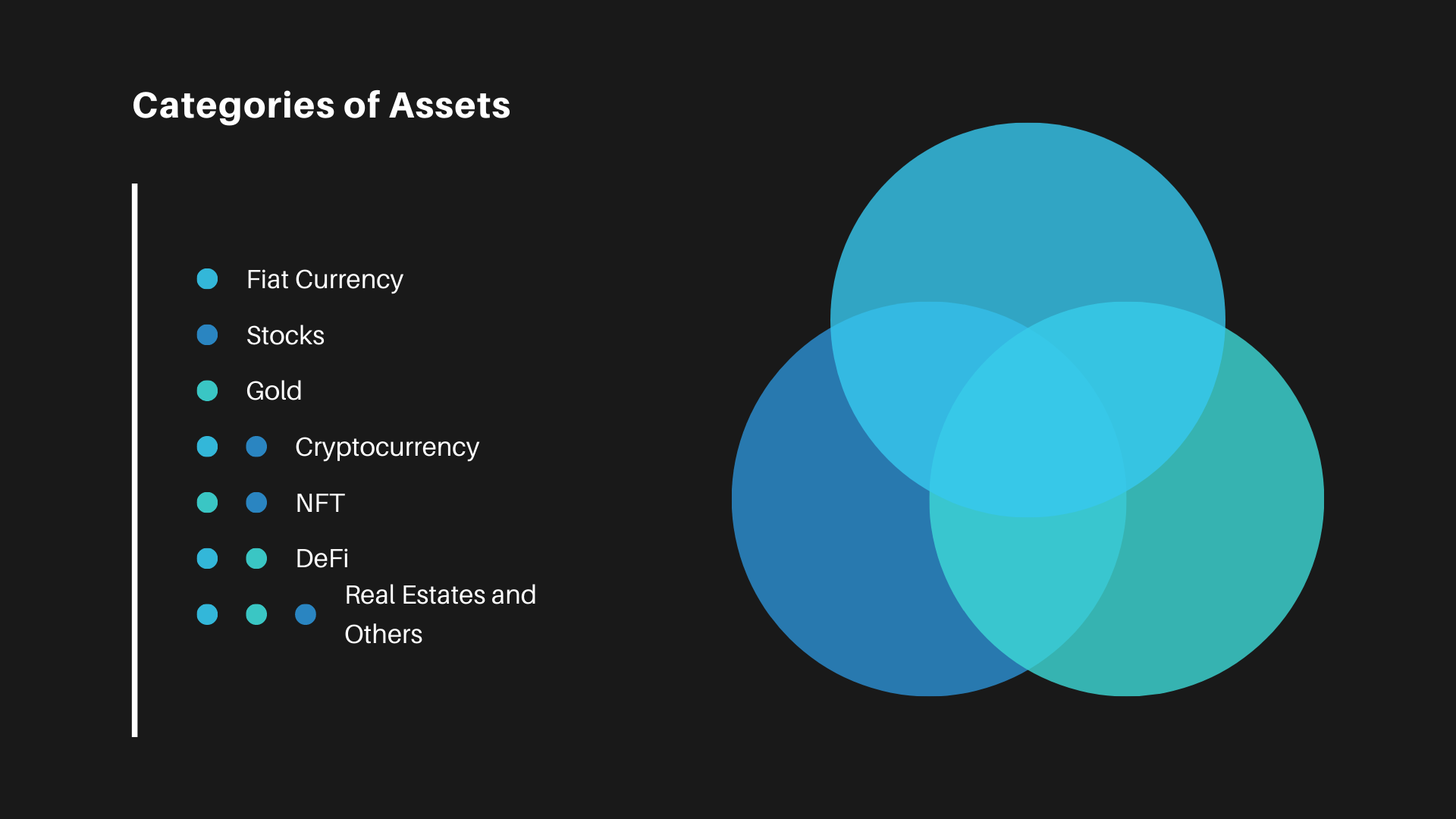 Categories of Assets

Fiat Currency

Stocks

Gold

Cryptocurrency

NFT

DeFi

Real Estates and Others